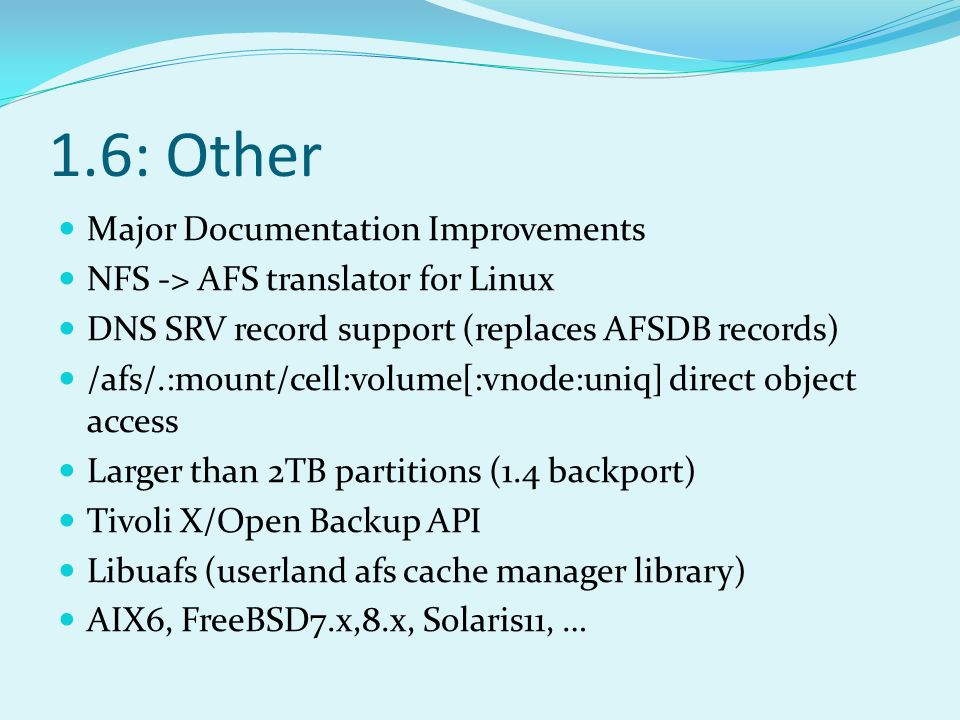 1.6: Other

- Major Documentation Improvements
- NFS -> AFS translator for Linux
- DNS SRV record support (replaces AFSDB records)
- /afs/.:mount/cell:volume[:vnode:uniq] direct object access
- Larger than 2TB partitions (1.4 backport)
- Tivoli X/Open Backup API
- Libuafs (userland afs cache manager library)
- AIX6, FreeBSD7.x,8.x, Solaris11, …